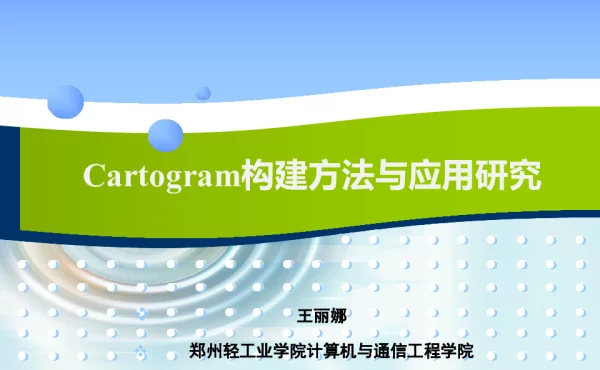 Cartogram构建方法与应用研究

王丽娜

郑州轻工业学院计算机与通信工程学院